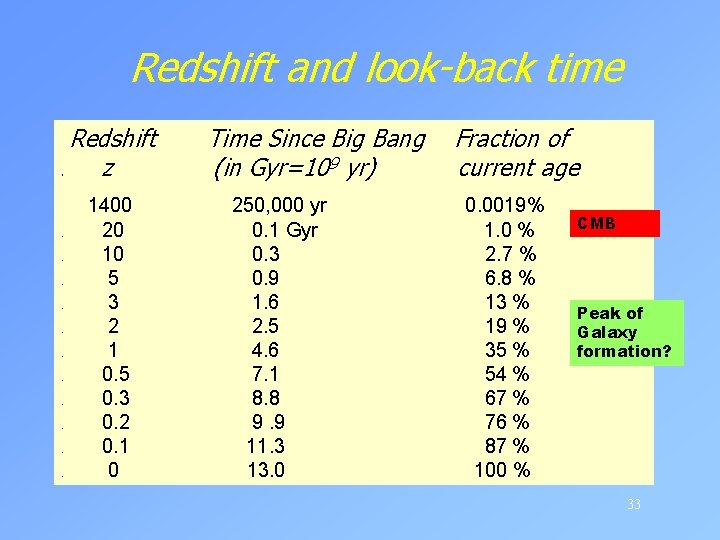 Redshift and look-back time

| Redshift z | Time Since Big Bang (in Gyr=$10^9$ yr) | Fraction of current age |
|---|---|---|
| 1400 | 250,000 yr | 0.0019% |
| 20 | 0.1 Gyr | 1.0 % |
| 10 | 0.3 | 2.7 % |
| 5 | 0.9 | 6.8 % |
| 3 | 1.6 | 13 % |
| 2 | 2.5 | 19 % |
| 1 | 4.6 | 35 % |
| 0.5 | 7.1 | 54 % |
| 0.3 | 8.8 | 67 % |
| 0.2 | 9 .9 | 76 % |
| 0.1 | 11.3 | 87 % |
| 0 | 13.0 | 100 % |

CMB

Peak of Galaxy formation?

33